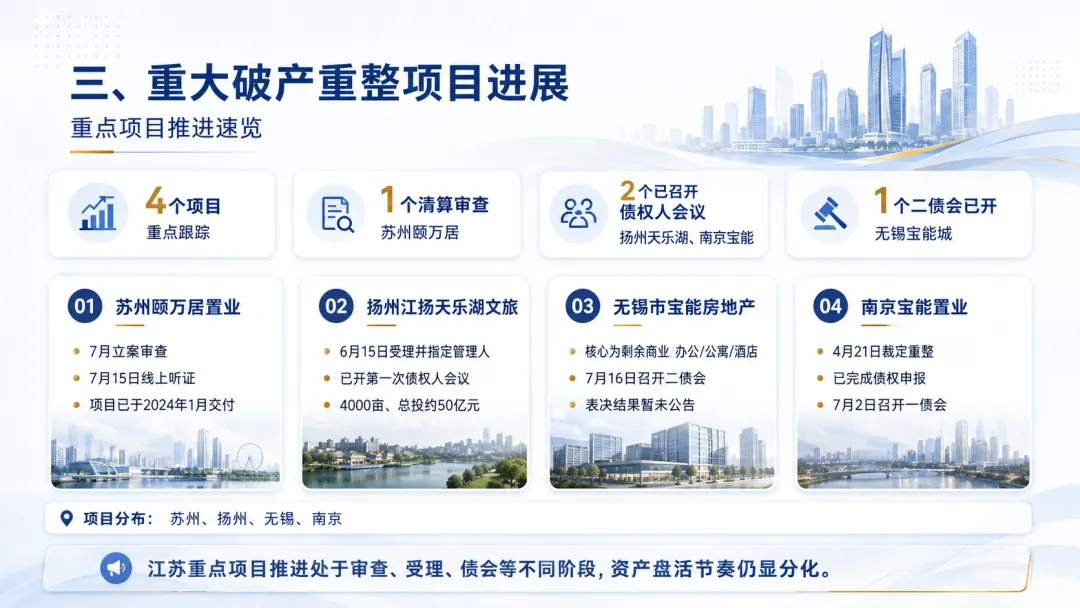 三、重大破产重整项目进展

重点项目推进速览

4个项目
重点跟踪

1个清算审查
苏州颐万居

2个已召开债权人会议
扬州天乐湖、南京宝能

1个二债会已开
无锡宝能城

01 苏州颐万居置业
7月立案审查
7月15日线上听证
项目已于2024年1月交付

02 扬州江扬天乐湖文旅
6月15日受理并指定管理人
已开第一次债权人会议
4000亩、总投约50亿元

03 无锡市宝能房地产
核心为剩余商业 办公/公寓/酒店
7月16日召开二债会
表决结果暂未公告

04 南京宝能置业
4月21日裁定重整
已完成债权申报
7月2日召开一债会

项目分布： 苏州、扬州、无锡、南京

江苏重点项目推进处于审查、受理、债会等不同阶段，资产盘活节奏仍显分化。